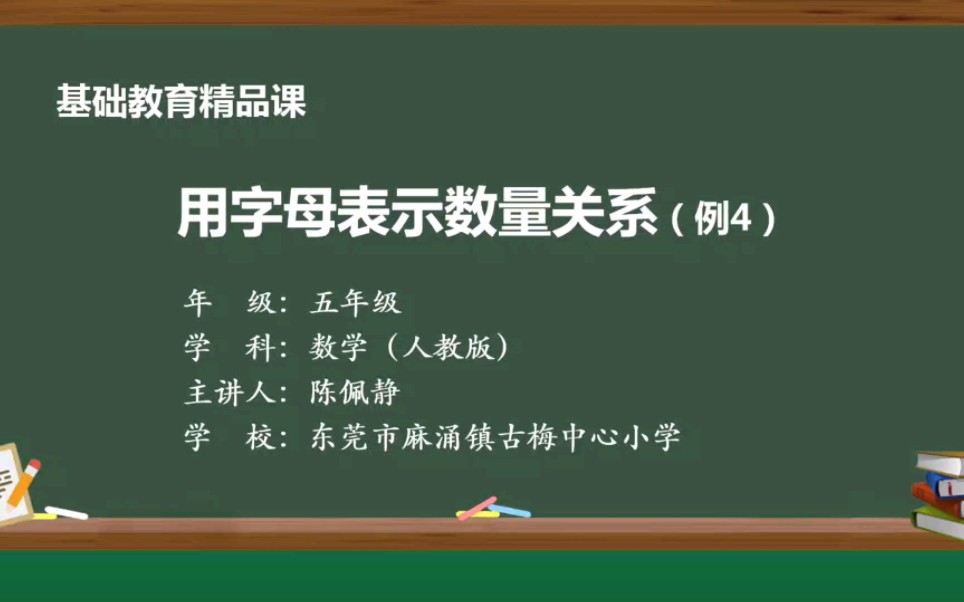 基础教育精品课

用字母表示数量关系（例4）

年　级：五年级
学　科：数学（人教版）
主讲人：陈佩静
学　校：东莞市麻涌镇古梅中心小学